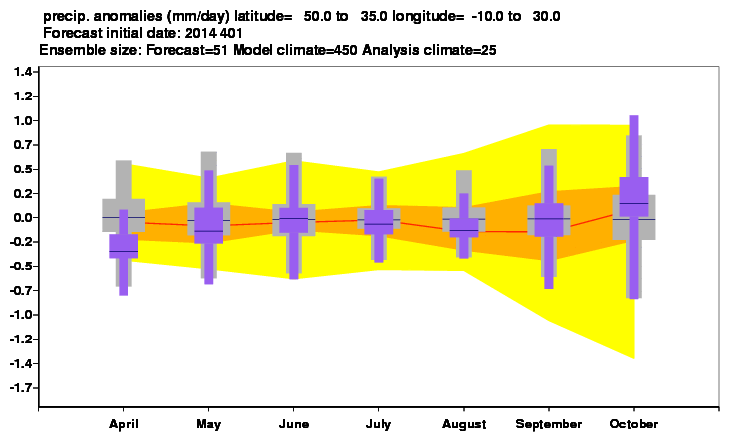 precip. anomalies (mm/day) latitude= 50.0 to 35.0 longitude= -10.0 to 30.0
Forecast initial date: 2014 401
Ensemble size: Forecast=51 Model climate=450 Analysis climate=25

1.4
1.2
1.0
0.7
0.5
0.2
0.0
-0.2
-0.5
-0.7
-1.0
-1.2
-1.4
-1.7

April
May
June
July
August
September
October